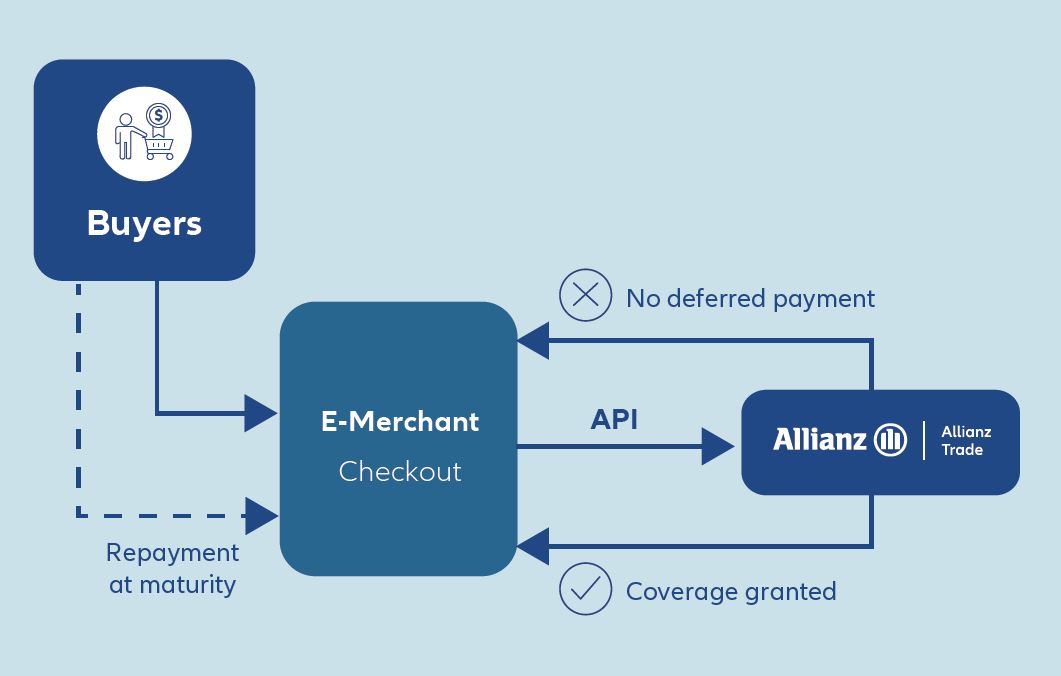 Buyers

No deferred payment

E-Merchant

Checkout

API

Allianz

Allianz Trade

Repayment at maturity

Coverage granted